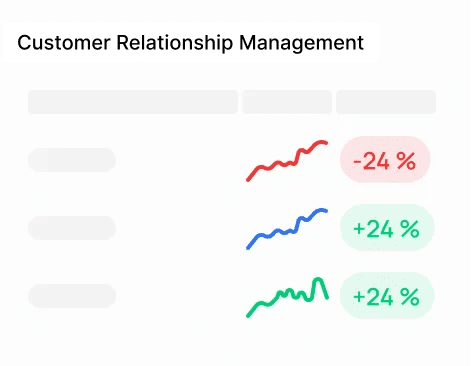 Customer Relationship Management

-24 %

+24 %

+24 %